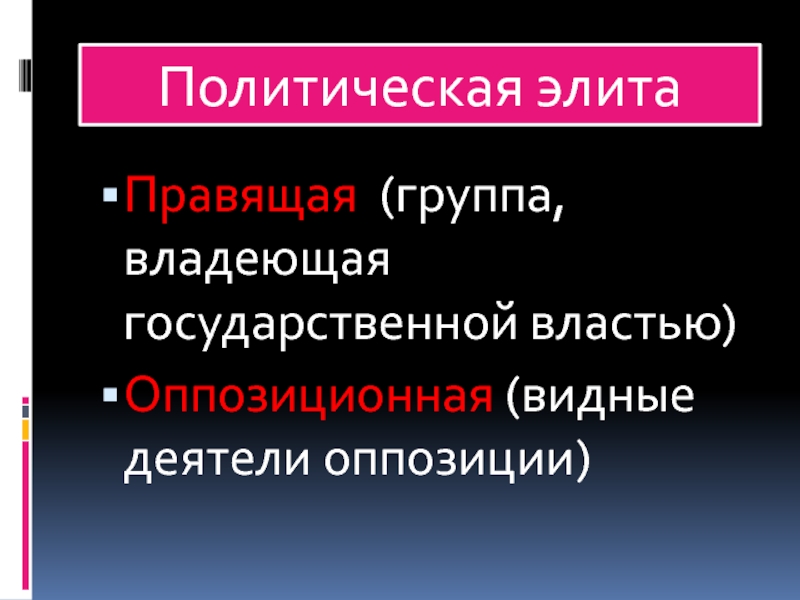 Политическая элита

▪ Правящая (группа, владеющая государственной властью)
▪ Оппозиционная (видные деятели оппозиции)